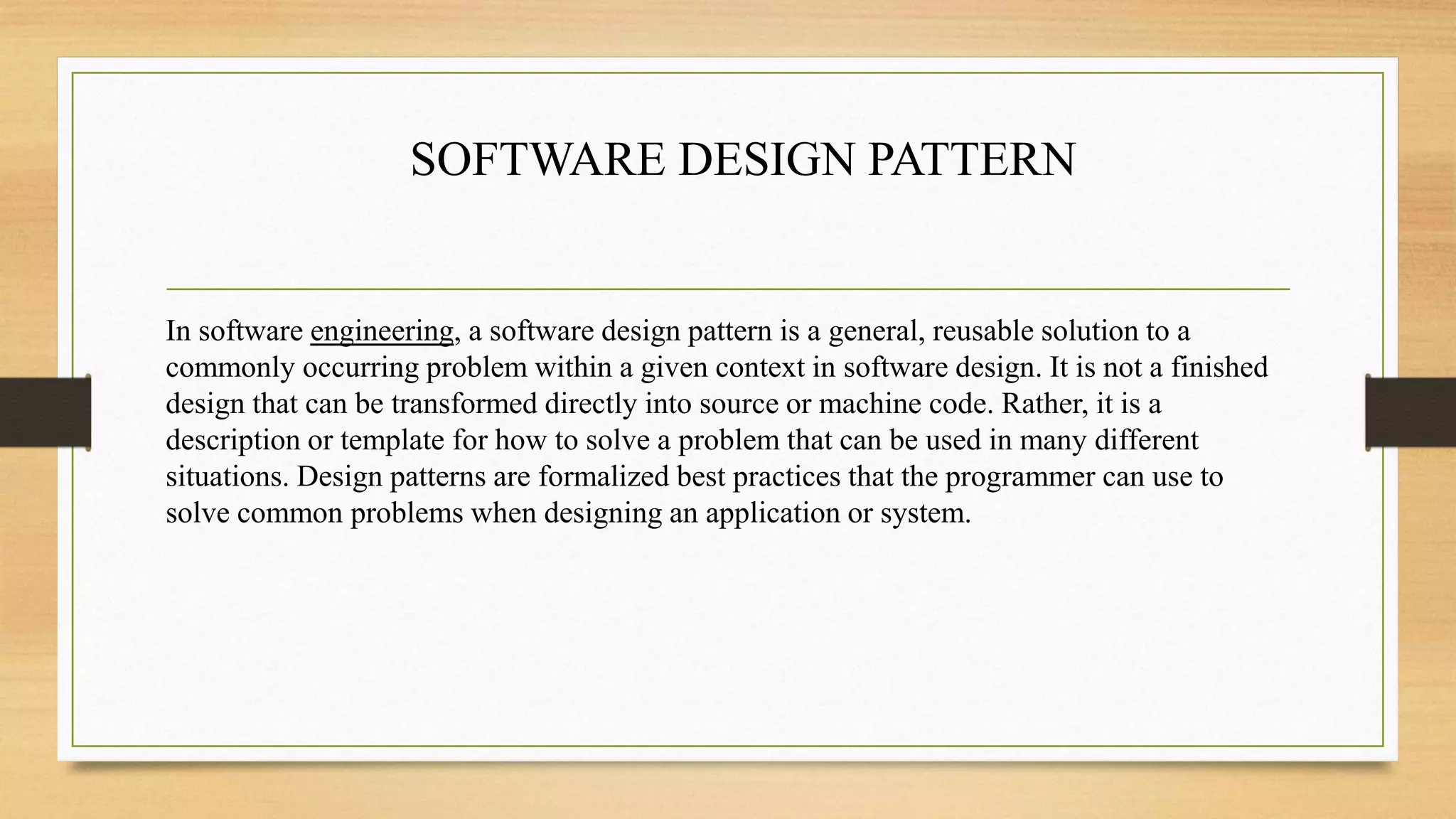 SOFTWARE DESIGN PATTERN

In software engineering, a software design pattern is a general, reusable solution to a commonly occurring problem within a given context in software design. It is not a finished design that can be transformed directly into source or machine code. Rather, it is a description or template for how to solve a problem that can be used in many different situations. Design patterns are formalized best practices that the programmer can use to solve common problems when designing an application or system.